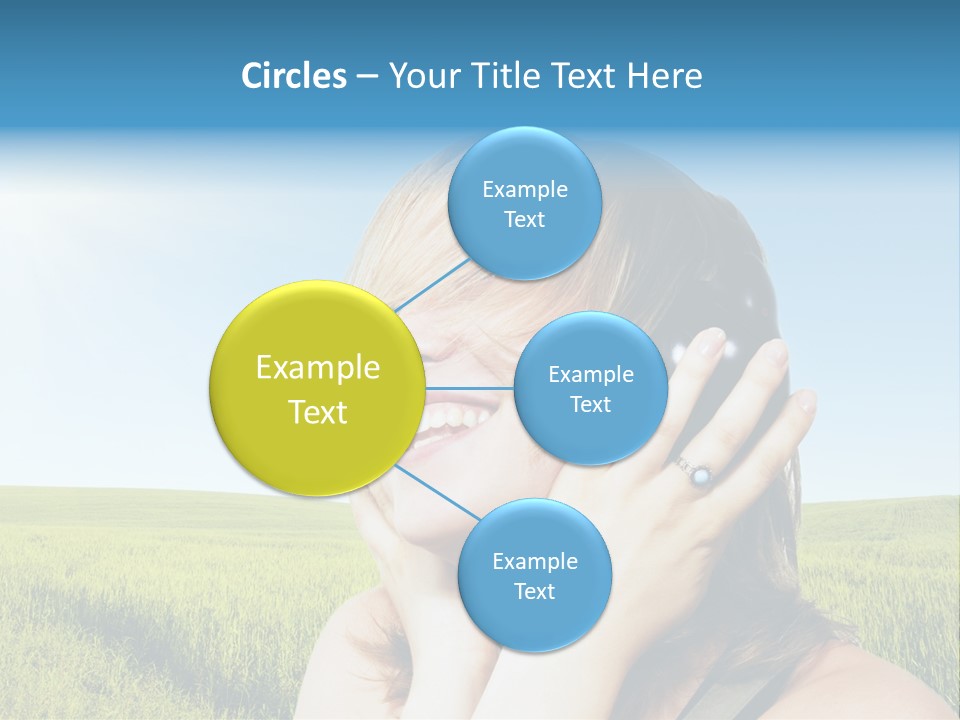 Circles – Your Title Text Here

Example Text

Example Text

Example Text

Example Text